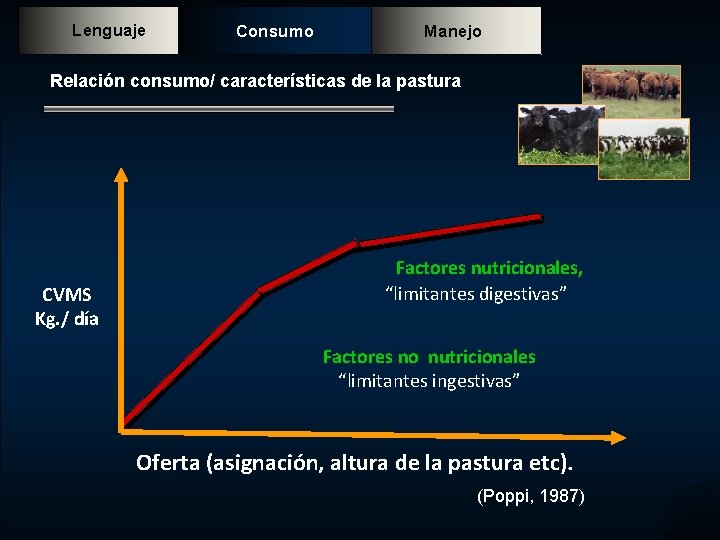 Lenguaje
Consumo
Manejo

Relación consumo/ características de la pastura

CVMS
Kg./ día

Factores nutricionales,
“limitantes digestivas”

Factores no nutricionales
“limitantes ingestivas”

Oferta (asignación, altura de la pastura etc).

(Poppi, 1987)